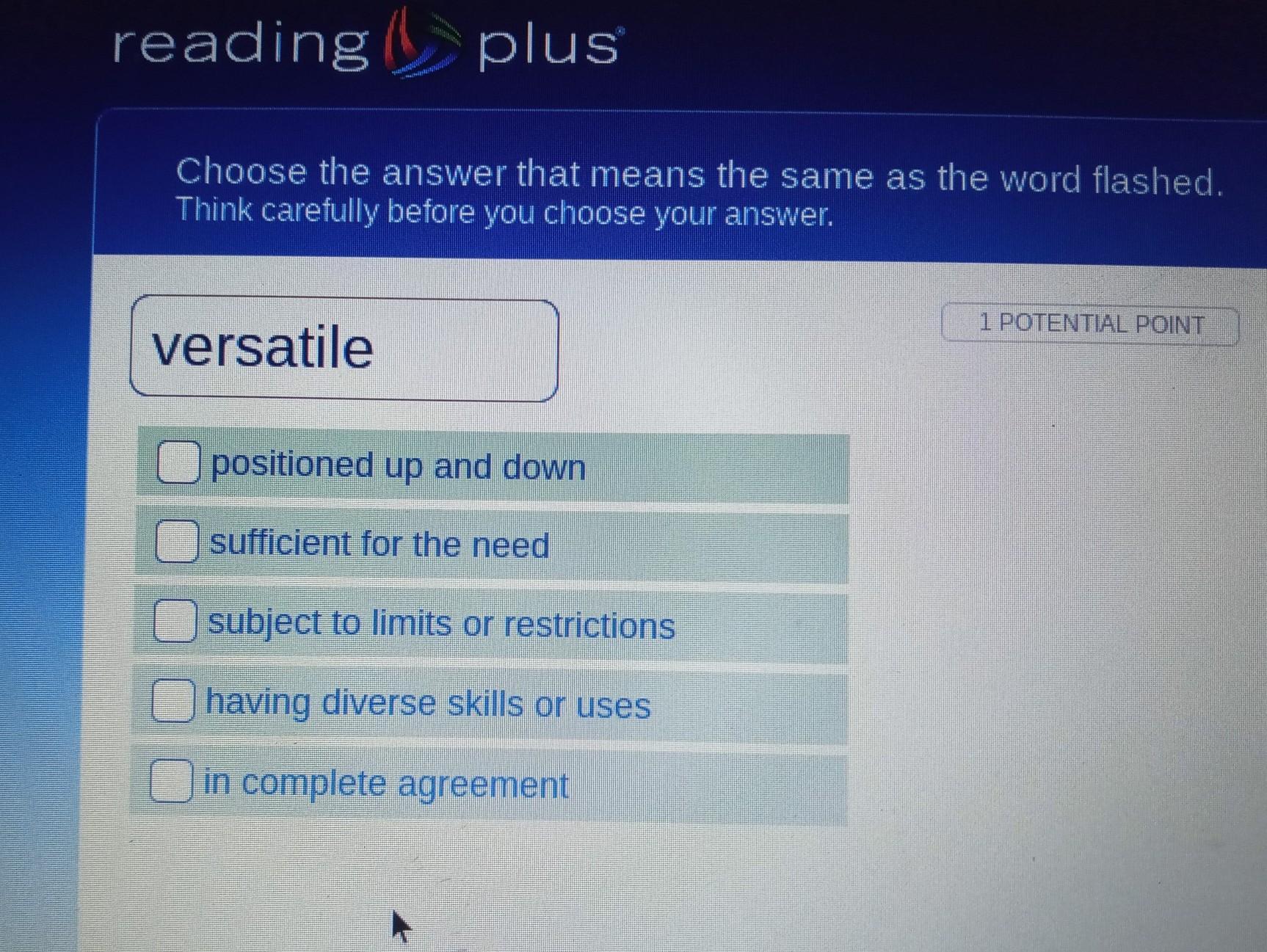 reading plus

Choose the answer that means the same as the word flashed.
Think carefully before you choose your answer.

versatile

1 POTENTIAL POINT

positioned up and down

sufficient for the need

subject to limits or restrictions

having diverse skills or uses

in complete agreement